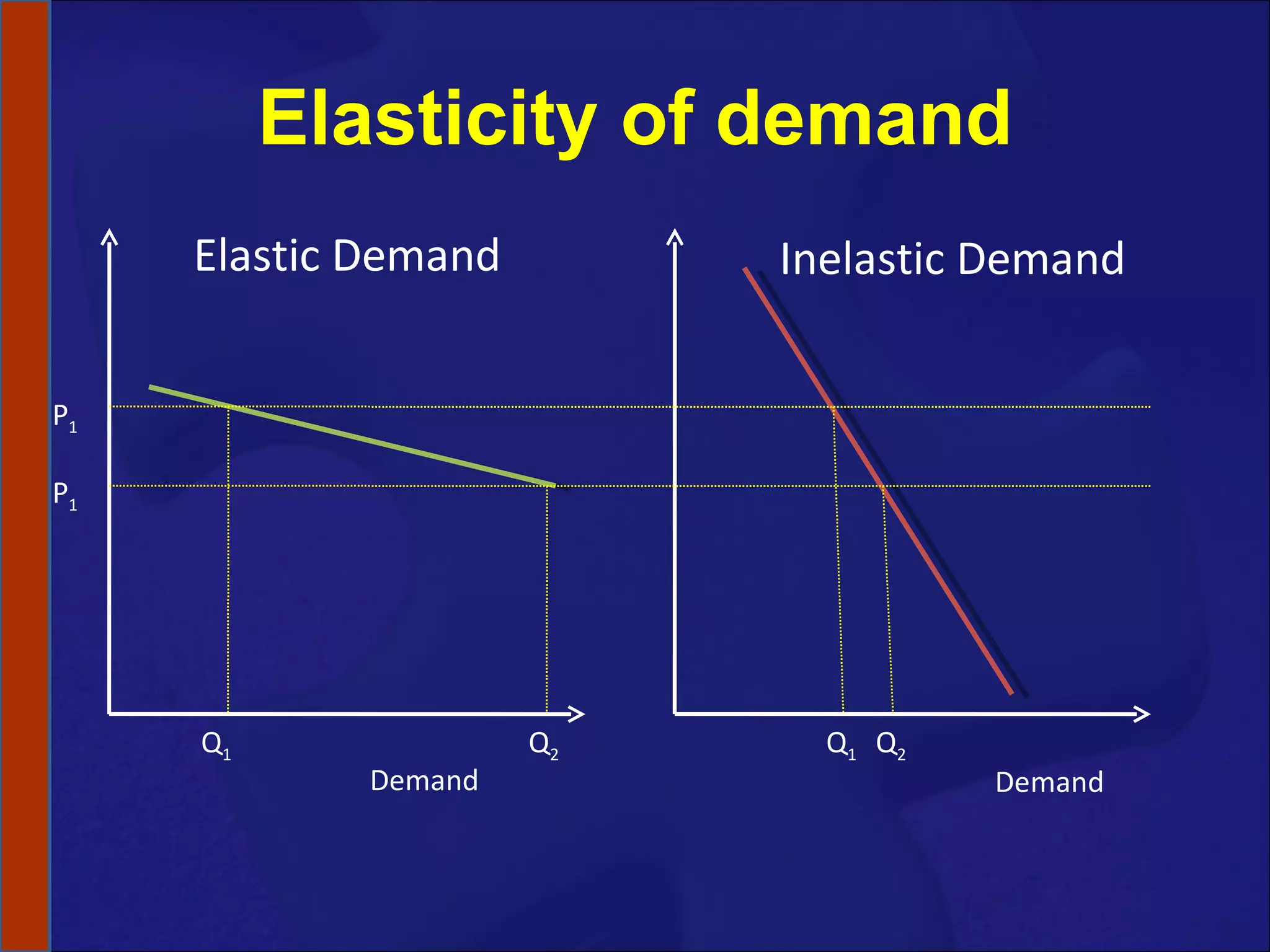 Elasticity of demand

Elastic Demand

$P_1$

$P_1$

$Q_1$

$Q_2$

Demand

Inelastic Demand

$Q_1$ $Q_2$

Demand